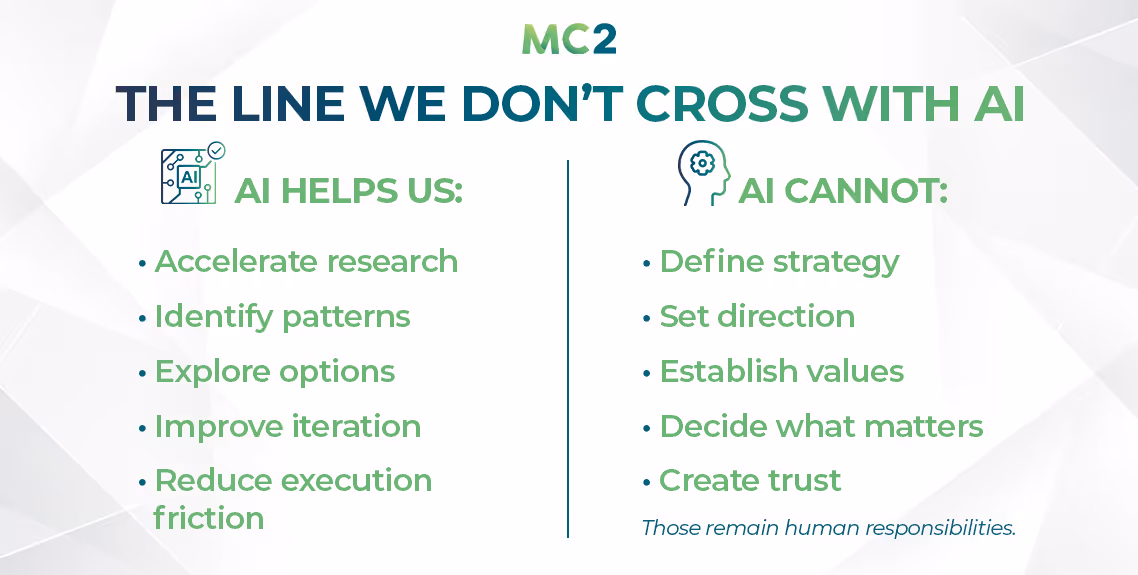 MC2

THE LINE WE DON'T CROSS WITH AI

AI

AI HELPS US:

• Accelerate research
• Identify patterns
• Explore options
• Improve iteration
• Reduce execution friction

AI CANNOT:

• Define strategy
• Set direction
• Establish values
• Decide what matters
• Create trust

Those remain human responsibilities.